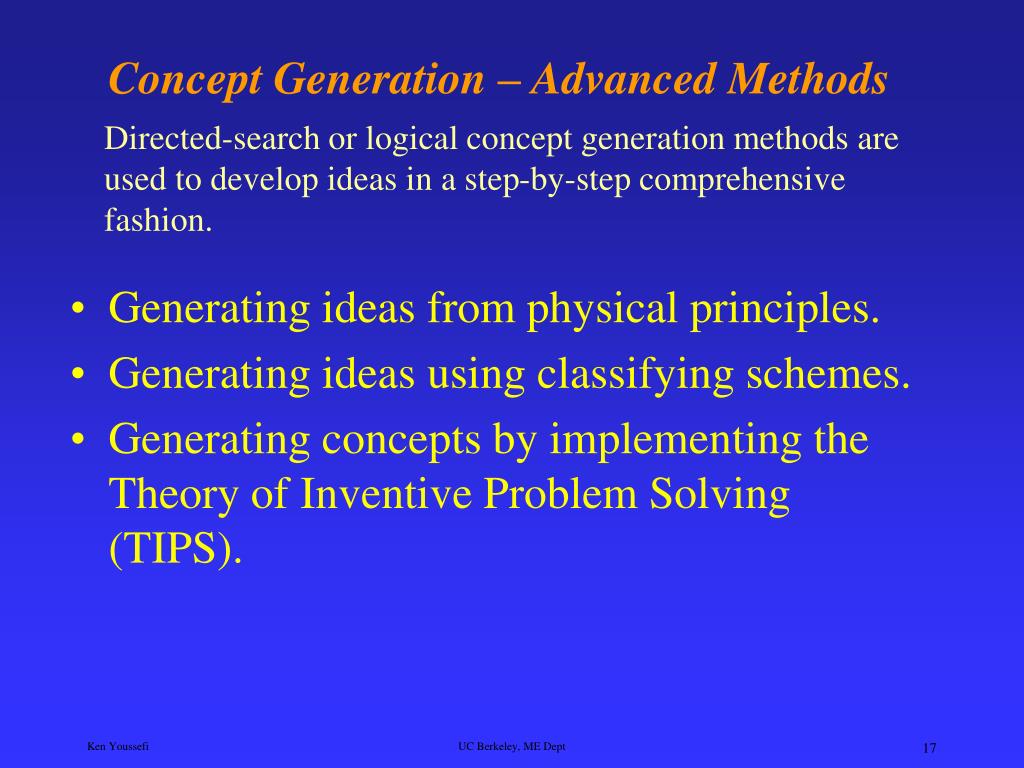 Concept Generation – Advanced Methods

Directed-search or logical concept generation methods are used to develop ideas in a step-by-step comprehensive fashion.

• Generating ideas from physical principles.
• Generating ideas using classifying schemes.
• Generating concepts by implementing the Theory of Inventive Problem Solving (TIPS).

Ken Youssefi

UC Berkeley, ME Dept

17